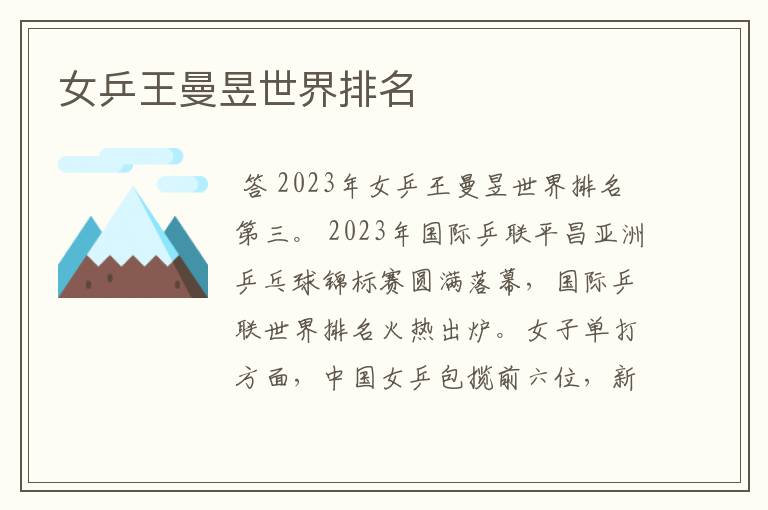 女乒王曼昱世界排名

答 2023年女乒王曼昱世界排名第三。2023年国际乒联平昌亚洲乒乓球锦标赛圆满落幕，国际乒联世界排名火热出炉。女子单打方面，中国女乒包揽前六位，新